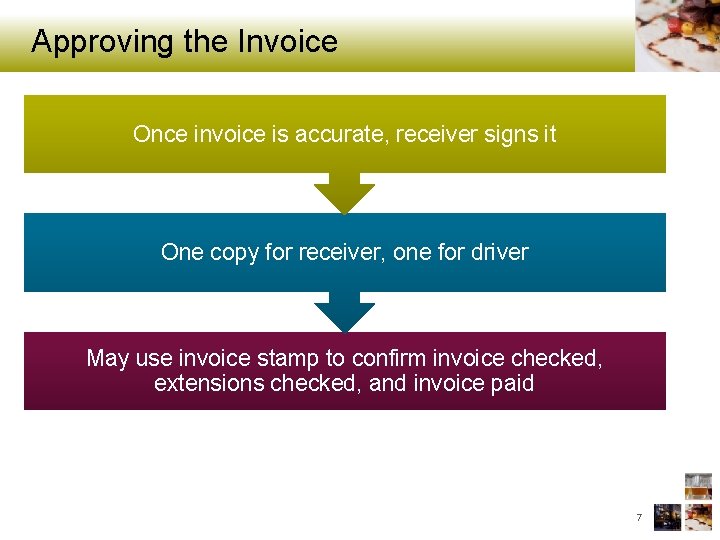 Approving the Invoice

Once invoice is accurate, receiver signs it

One copy for receiver, one for driver

May use invoice stamp to confirm invoice checked, extensions checked, and invoice paid

7